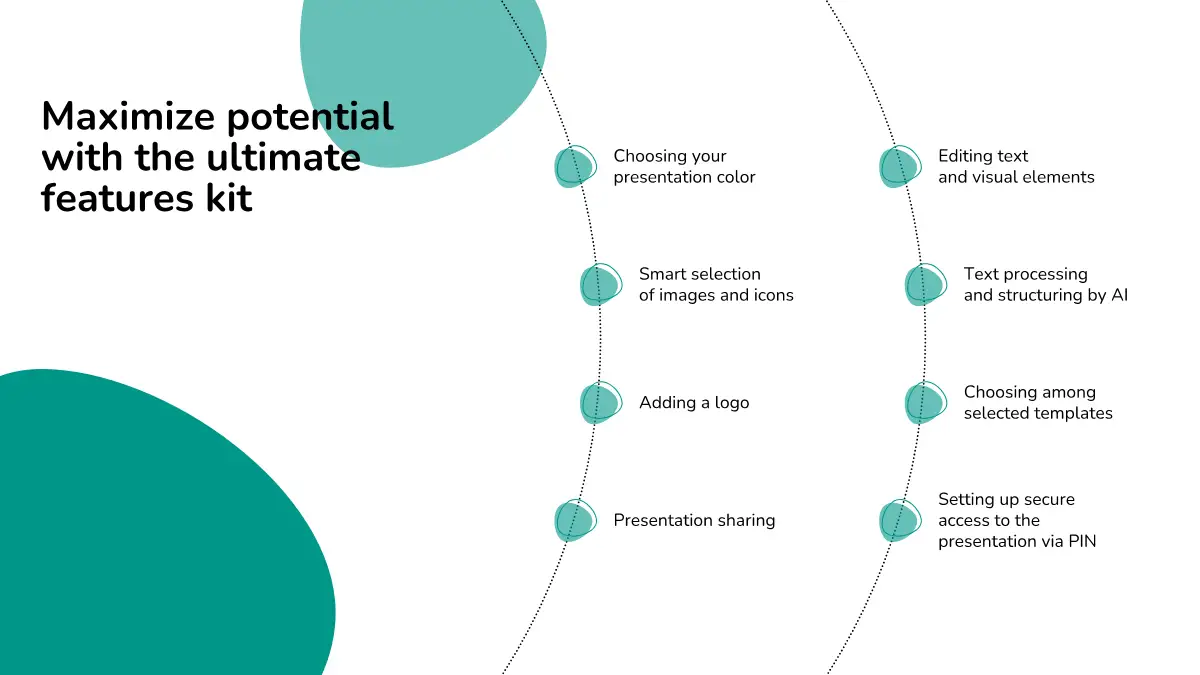 Maximize potential with the ultimate features kit

Choosing your presentation color

Smart selection of images and icons

Adding a logo

Presentation sharing

Editing text and visual elements

Text processing and structuring by AI

Choosing among selected templates

Setting up secure access to the presentation via PIN